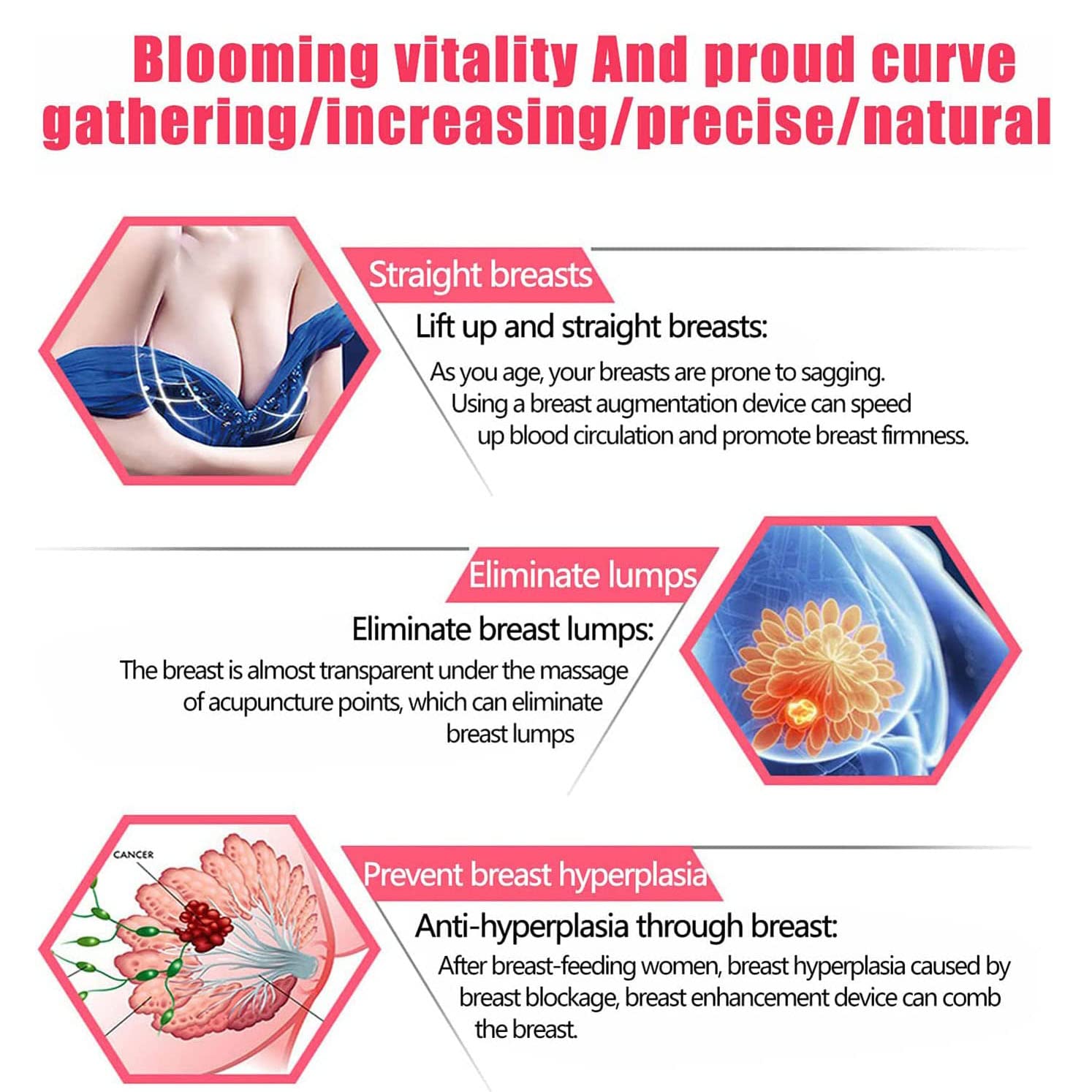 Blooming vitality And proud curve
gathering/increasing/precise/natural

Straight breasts

Lift up and straight breasts:

As you age, your breasts are prone to sagging. Using a breast augmentation device can speed up blood circulation and promote breast firmness.

Eliminate lumps

Eliminate breast lumps:

The breast is almost transparent under the massage of acupuncture points, which can eliminate breast lumps

CANCER

Prevent breast hyperplasia

Anti-hyperplasia through breast:

After breast-feeding women, breast hyperplasia caused by breast blockage, breast enhancement device can comb the breast.